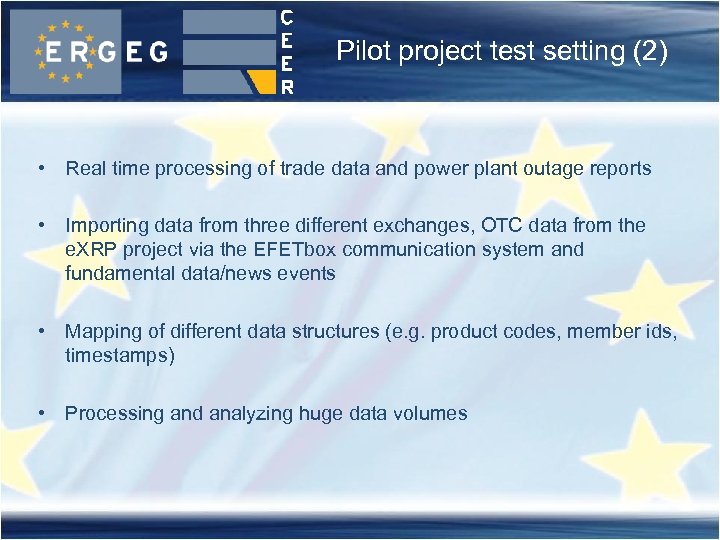 ERGEG

CEER

Pilot project test setting (2)

• Real time processing of trade data and power plant outage reports

• Importing data from three different exchanges, OTC data from the eXRP project via the EFETbox communication system and fundamental data/news events

• Mapping of different data structures (e.g. product codes, member ids, timestamps)

• Processing and analyzing huge data volumes